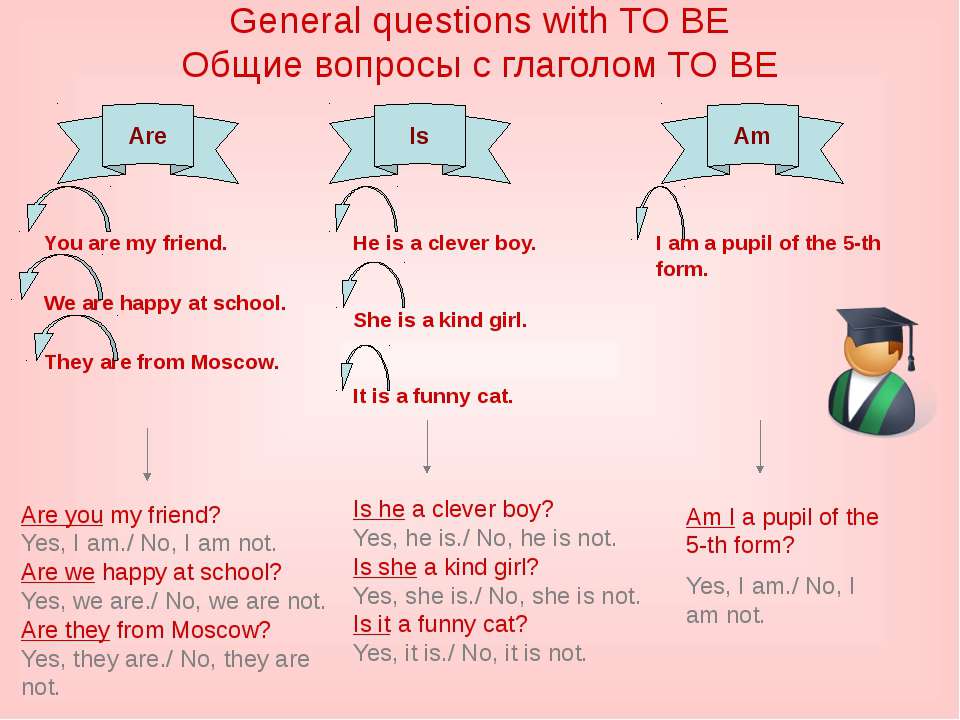 General questions with TO BE
Общие вопросы с глаголом TO BE

Are

You are my friend.

We are happy at school.

They are from Moscow.

Are you my friend?
Yes, I am./ No, I am not.
Are we happy at school?
Yes, we are./ No, we are not.
Are they from Moscow?
Yes, they are./ No, they are not.

Is

He is a clever boy.

She is a kind girl.

It is a funny cat.

Is he a clever boy?
Yes, he is./ No, he is not.
Is she a kind girl?
Yes, she is./ No, she is not.
Is it a funny cat?
Yes, it is./ No, it is not.

Am

I am a pupil of the 5-th form.

Am I a pupil of the 5-th form?

Yes, I am./ No, I am not.